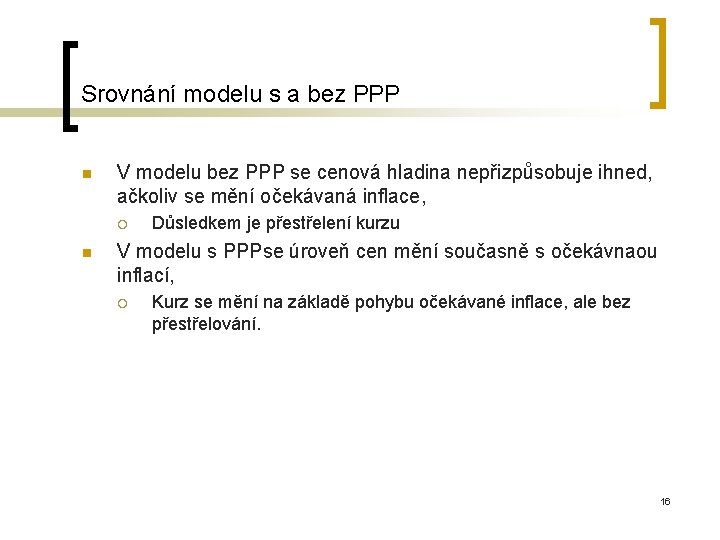 Srovnání modelu s a bez PPP

V modelu bez PPP se cenová hladina nepřizpůsobuje ihned, ačkoliv se mění očekávaná inflace,

Důsledkem je přestřelení kurzu

V modelu s PPPse úroveň cen mění současně s očekávnaou inflací,

Kurz se mění na základě pohybu očekávané inflace, ale bez přestřelování.

16